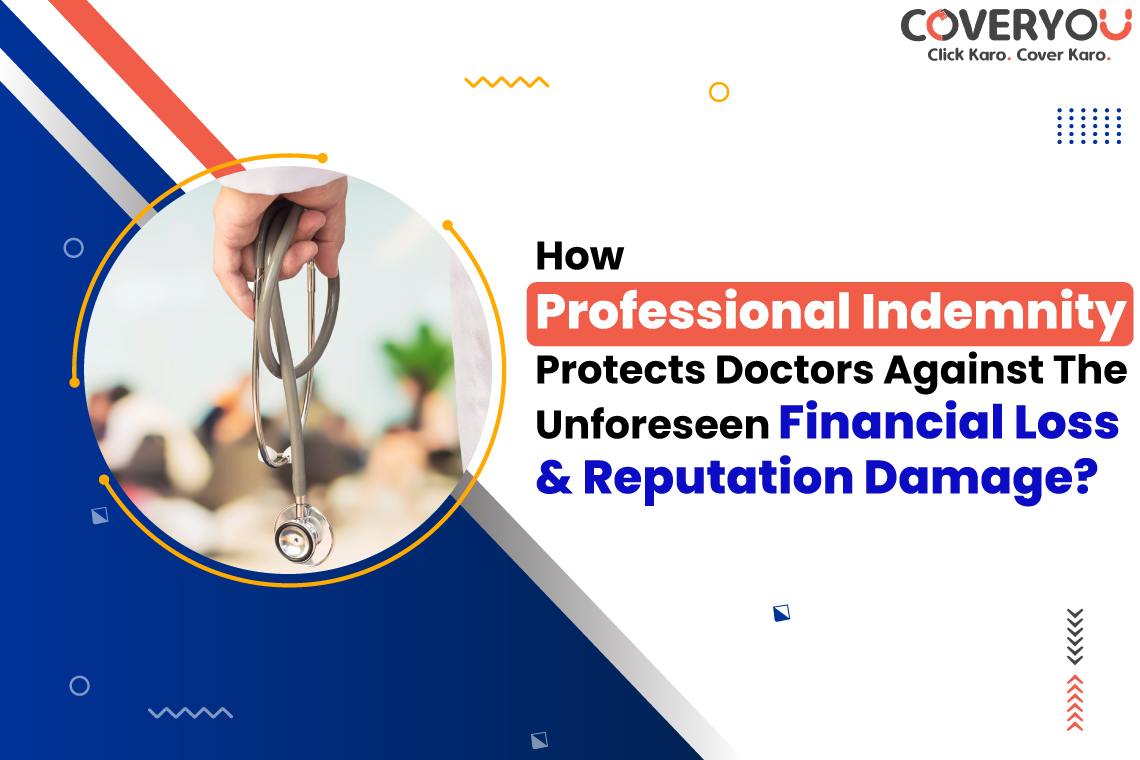 COVERYOU
Click Karo. Cover Karo.

How Professional Indemnity Protects Doctors Against The Unforeseen Financial Loss & Reputation Damage?